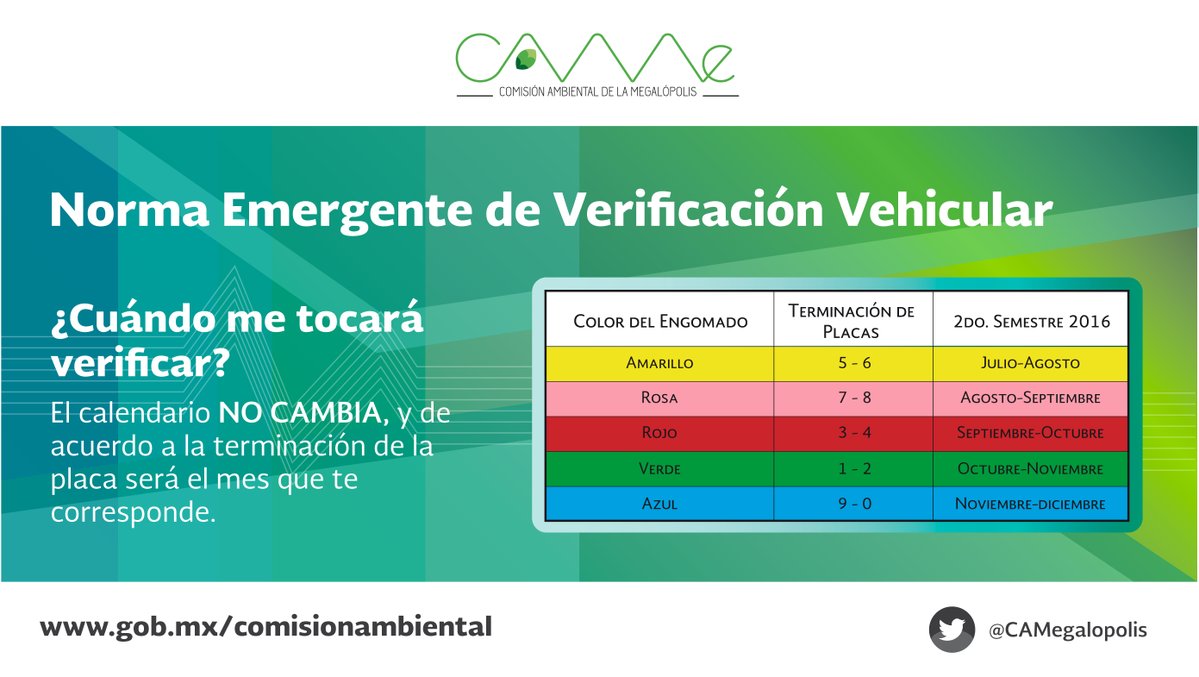 CAMe
COMISIÓN AMBIENTAL DE LA MEGALÓPOLIS

Norma Emergente de Verificación Vehicular

¿Cuándo me tocará verificar?

El calendario NO CAMBIA, y de acuerdo a la terminación de la placa será el mes que te corresponde.

| Color del Engomado | Terminación de Placas | 2do. Semestre 2016 |
|---|---|---|
| Amarillo | 5 - 6 | Julio-Agosto |
| Rosa | 7 - 8 | Agosto-Septiembre |
| Rojo | 3 - 4 | Septiembre-Octubre |
| Verde | 1 - 2 | Octubre-Noviembre |
| Azul | 9 - 0 | Noviembre-diciembre |

www.gob.mx/comisionambiental

@CAMegalopolis